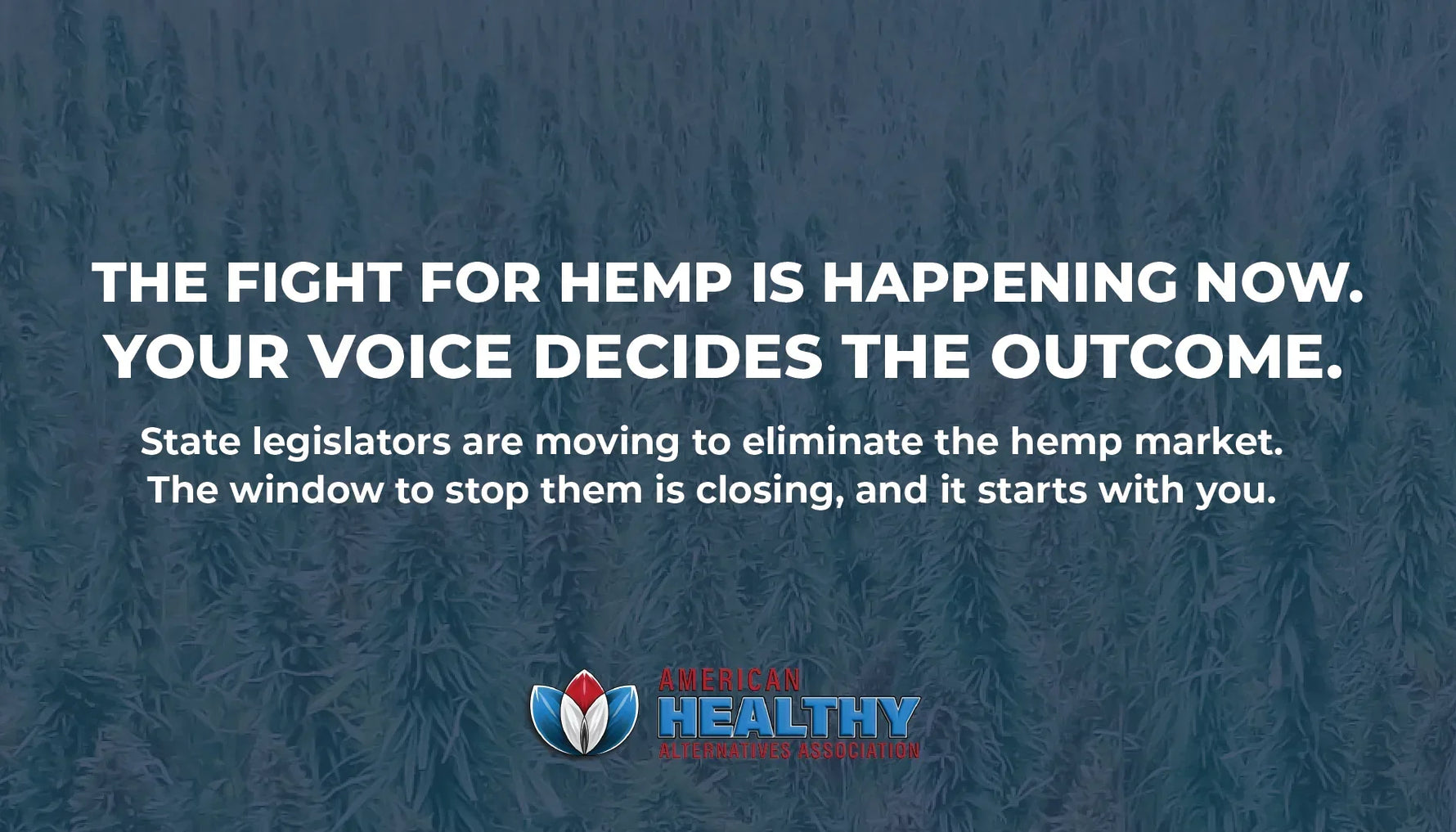 THE FIGHT FOR HEMP IS HAPPENING NOW.
YOUR VOICE DECIDES THE OUTCOME.

State legislators are moving to eliminate the hemp market. The window to stop them is closing, and it starts with you.

AMERICAN
HEALTHY
ALTERNATIVES ASSOCIATION